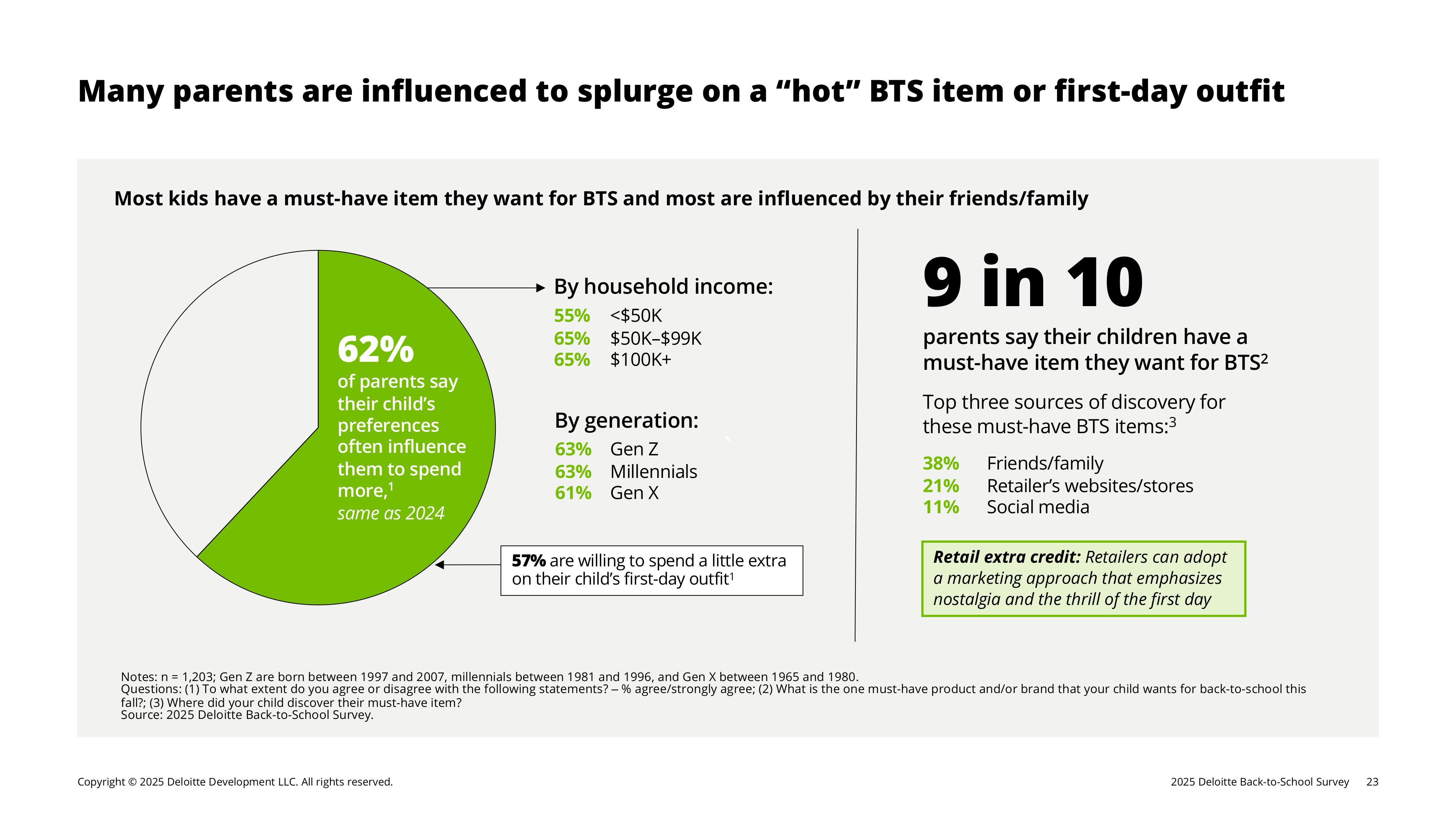 Many parents are influenced to splurge on a “hot” BTS item or first-day outfit

Most kids have a must-have item they want for BTS and most are influenced by their friends/family

62%
of parents say their child’s preferences often influence them to spend more,$^1$
same as 2024

By household income:
55% <\$50K
65% \$50K–\$99K
65% \$100K+

By generation:
63% Gen Z
63% Millennials
61% Gen X

57% are willing to spend a little extra on their child’s first-day outfit$^1$

9 in 10
parents say their children have a must-have item they want for BTS$^2$

Top three sources of discovery for these must-have BTS items:$^3$
38% Friends/family
21% Retailer’s websites/stores
11% Social media

Retail extra credit: Retailers can adopt a marketing approach that emphasizes nostalgia and the thrill of the first day

Notes: n = 1,203; Gen Z are born between 1997 and 2007, millennials between 1981 and 1996, and Gen X between 1965 and 1980.
Questions: (1) To what extent do you agree or disagree with the following statements? – % agree/strongly agree; (2) What is the one must-have product and/or brand that your child wants for back-to-school this fall?; (3) Where did your child discover their must-have item?
Source: 2025 Deloitte Back-to-School Survey.

Copyright © 2025 Deloitte Development LLC. All rights reserved.
2025 Deloitte Back-to-School Survey 23